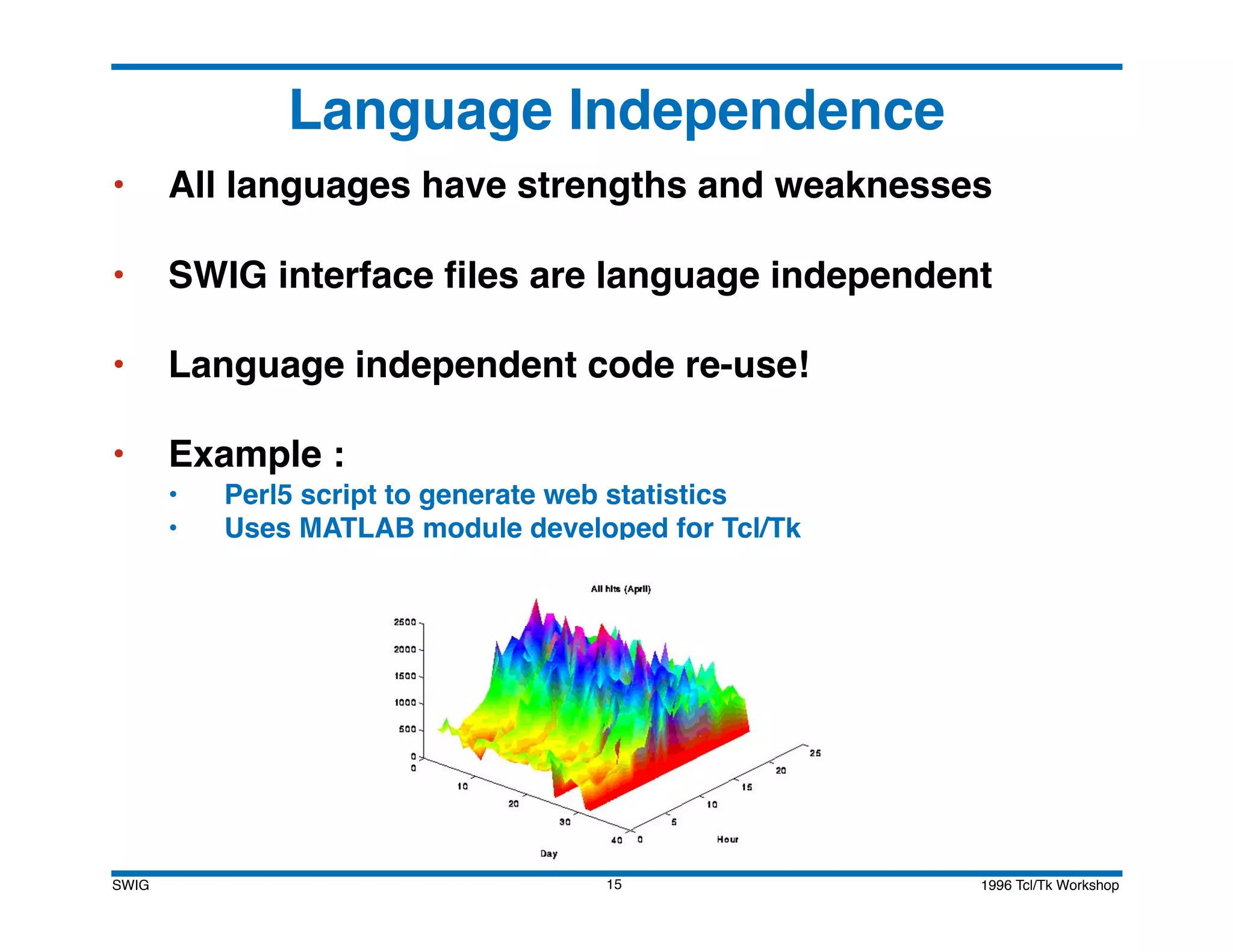 Language Independence

• All languages have strengths and weaknesses

• SWIG interface files are language independent

• Language independent code re-use!

• Example :
  • Perl5 script to generate web statistics
  • Uses MATLAB module developed for Tcl/Tk

All hits (April)

2500
2000
1500
1000
500
0
0
10
20
30
40
Day
0
5
10
15
20
25
Hour

SWIG 15 1996 Tcl/Tk Workshop